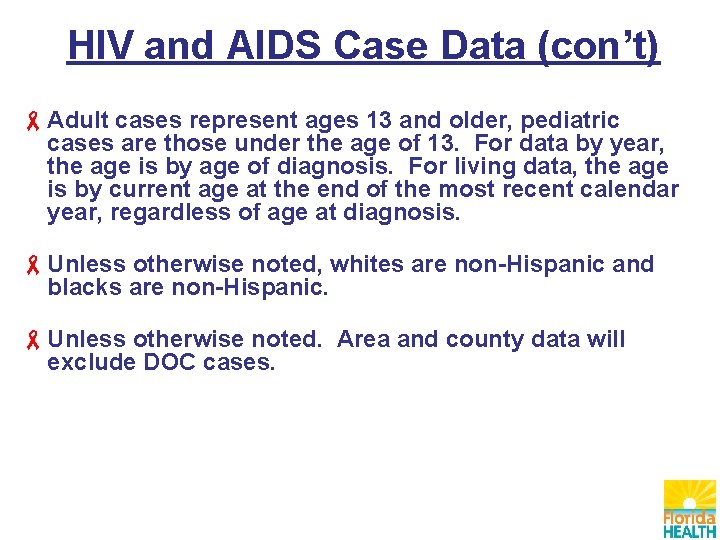 HIV and AIDS Case Data (con't)

Adult cases represent ages 13 and older, pediatric cases are those under the age of 13. For data by year, the age is by age of diagnosis. For living data, the age is by current age at the end of the most recent calendar year, regardless of age at diagnosis.

Unless otherwise noted, whites are non-Hispanic and blacks are non-Hispanic.

Unless otherwise noted. Area and county data will exclude DOC cases.

Florida HEALTH